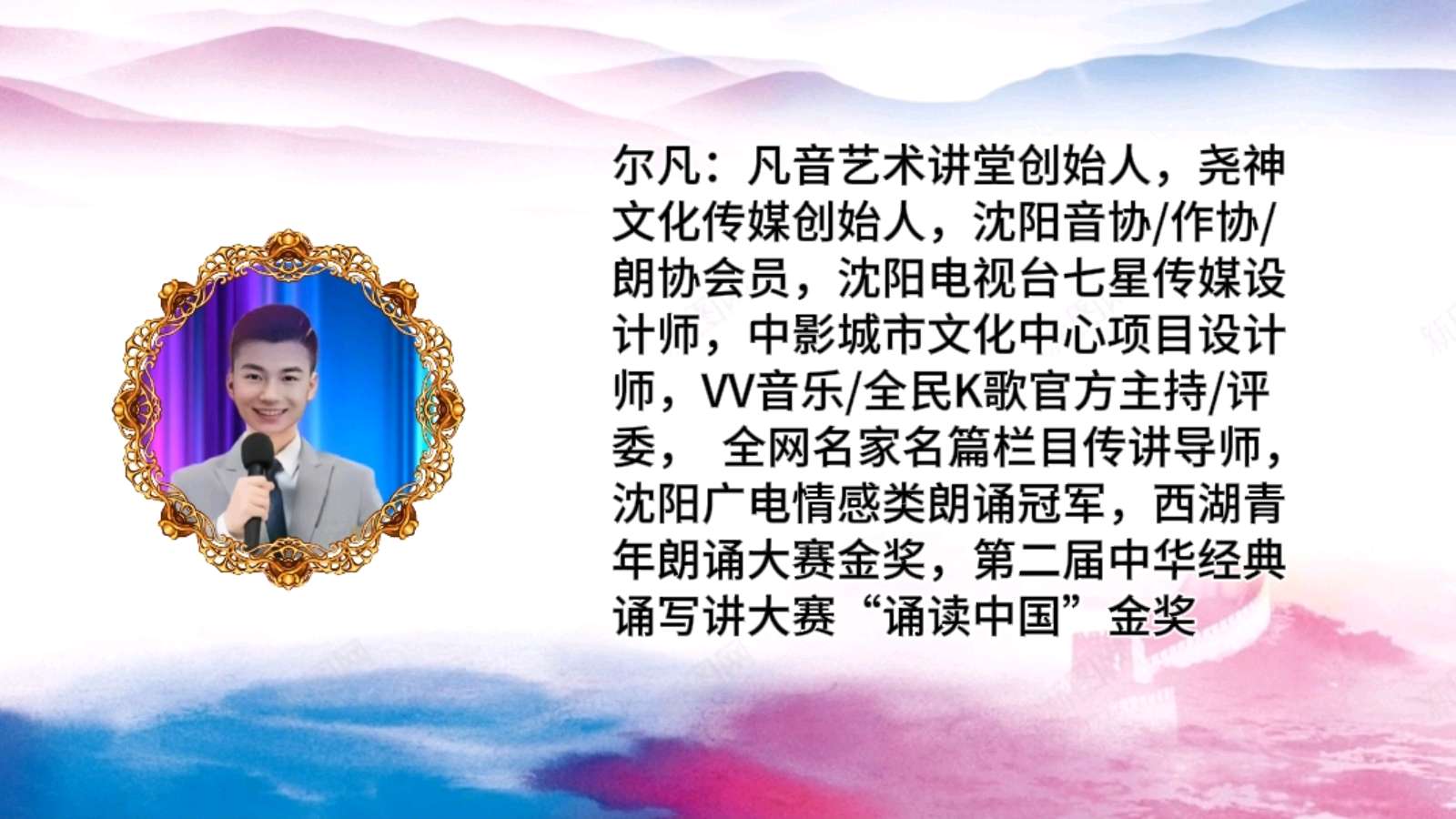 尔凡：凡音艺术讲堂创始人，尧神文化传媒创始人，沈阳音协/作协/朗协会员，沈阳电视台七星传媒设计师，中影城市文化中心项目设计师，VV音乐/全民K歌官方主持/评委， 全网名家名篇栏目传讲导师，沈阳广电情感类朗诵冠军，西湖青年朗诵大赛金奖，第二届中华经典诵写讲大赛“诵读中国”金奖